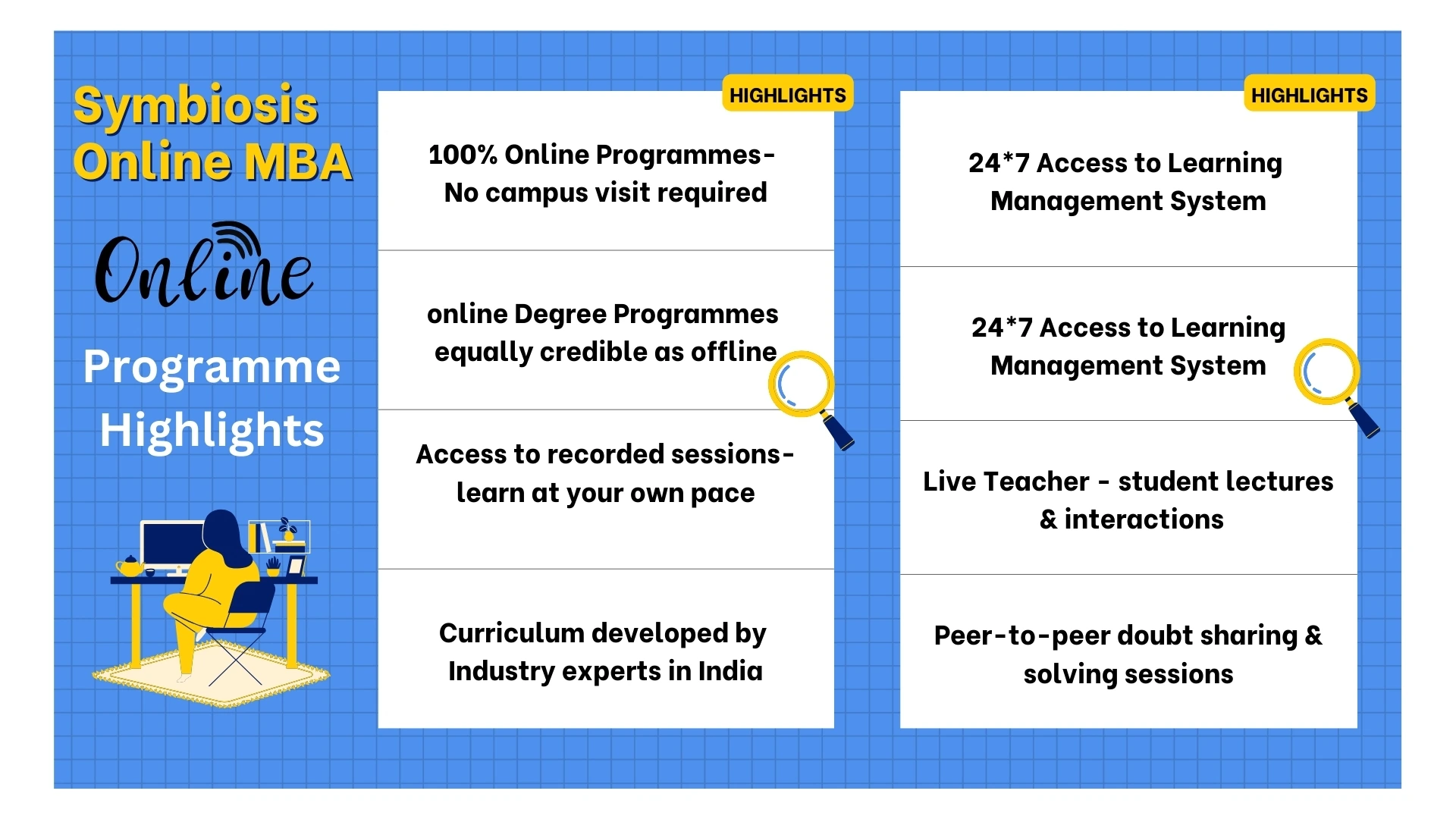 Symbiosis Online MBA

Online

Programme Highlights

HIGHLIGHTS

100% Online Programmes- No campus visit required

online Degree Programmes equally credible as offline

Access to recorded sessions- learn at your own pace

Curriculum developed by Industry experts in India

HIGHLIGHTS

24*7 Access to Learning Management System

24*7 Access to Learning Management System

Live Teacher - student lectures & interactions

Peer-to-peer doubt sharing & solving sessions